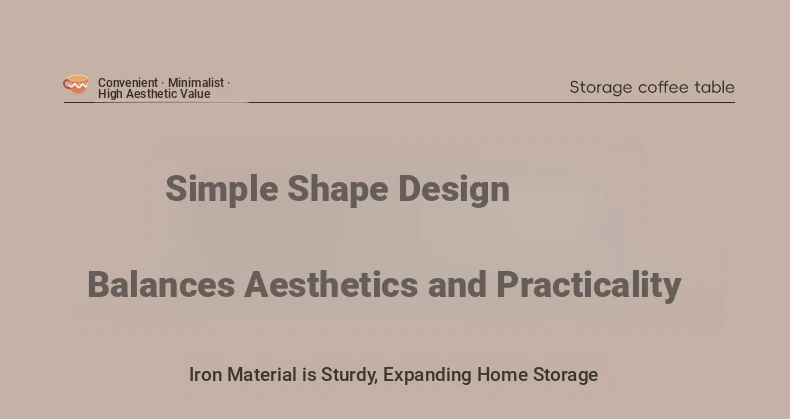 Convenient · Minimalist · High Aesthetic Value

Storage coffee table

Simple Shape Design

Balances Aesthetics and Practicality

Iron Material is Sturdy, Expanding Home Storage